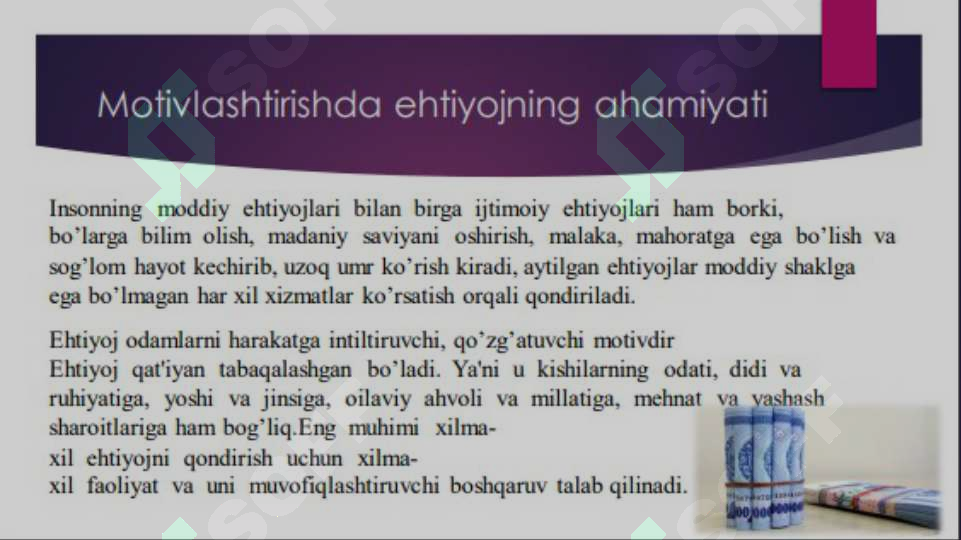 Motivlashtirishda ehtiyojning ahamiyati

Insonning moddiy ehtiyojlari bilan birga ijtimoiy ehtiyojlari ham borki, bo'larga bilim olish, madaniy saviyani oshirish, malaka, mahoratga ega bo'lish va sog'lom hayot kechirib, uzoq umr ko'rish kiradi, aytilgan ehtiyojlar moddiy shaklga ega bo'lmagan har xil xizmatlar ko'rsatish orqali qondiriladi.

Ehtiyoj odamlarni harakatga intiltiruvchi, qo'zg'atuvchi motivdir
Ehtiyoj qat'iyan tabaqalashgan bo'ladi. Ya'ni u kishilarning odati, didi va ruhiyatiga, yoshi va jinsiga, oilaviy ahvoli va millatiga, mehnat va yashash sharoitlariga ham bog'liq.Eng muhimi xilma-xil ehtiyojni qondirish uchun xilma-xil faoliyat va uni muvofiqlashtiruvchi boshqaruv talab qilinadi.